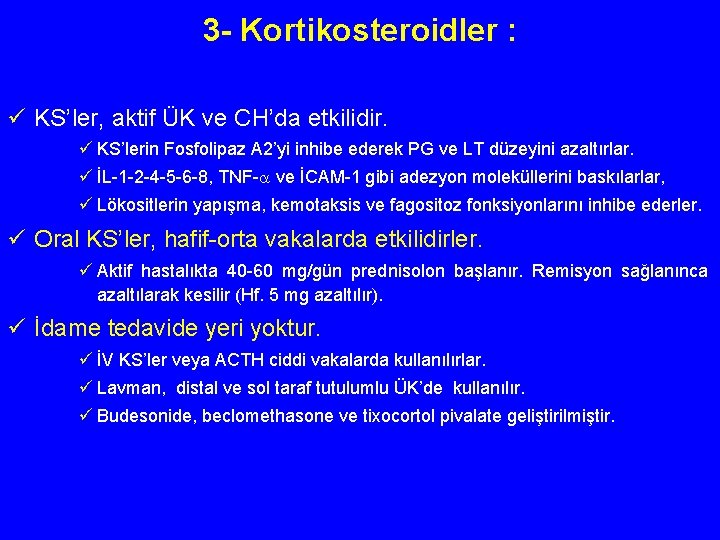 3- Kortikosteroidler :

✓ KS'ler, aktif ÜK ve CH'da etkilidir.

✓ KS'lerin Fosfolipaz A2'yi inhibe ederek PG ve LT düzeyini azaltırlar.

✓ İL-1-2-4-5-6-8, TNF-$\alpha$ ve İCAM-1 gibi adezyon moleküllerini baskılarlar,

✓ Lökositlerin yapışma, kemotaksis ve fagositoz fonksiyonlarını inhibe ederler.

✓ Oral KS'ler, hafif-orta vakalarda etkilidirler.

✓ Aktif hastalıkta 40-60 mg/gün prednisolon başlanır. Remisyon sağlanınca azaltılarak kesilir (Hf. 5 mg azaltılır).

✓ İdame tedavide yeri yoktur.

✓ İV KS'ler veya ACTH ciddi vakalarda kullanılırlar.

✓ Lavman, distal ve sol taraf tutulumlu ÜK'de kullanılır.

✓ Budesonide, beclomethasone ve tixocortol pivalate geliştirilmiştir.